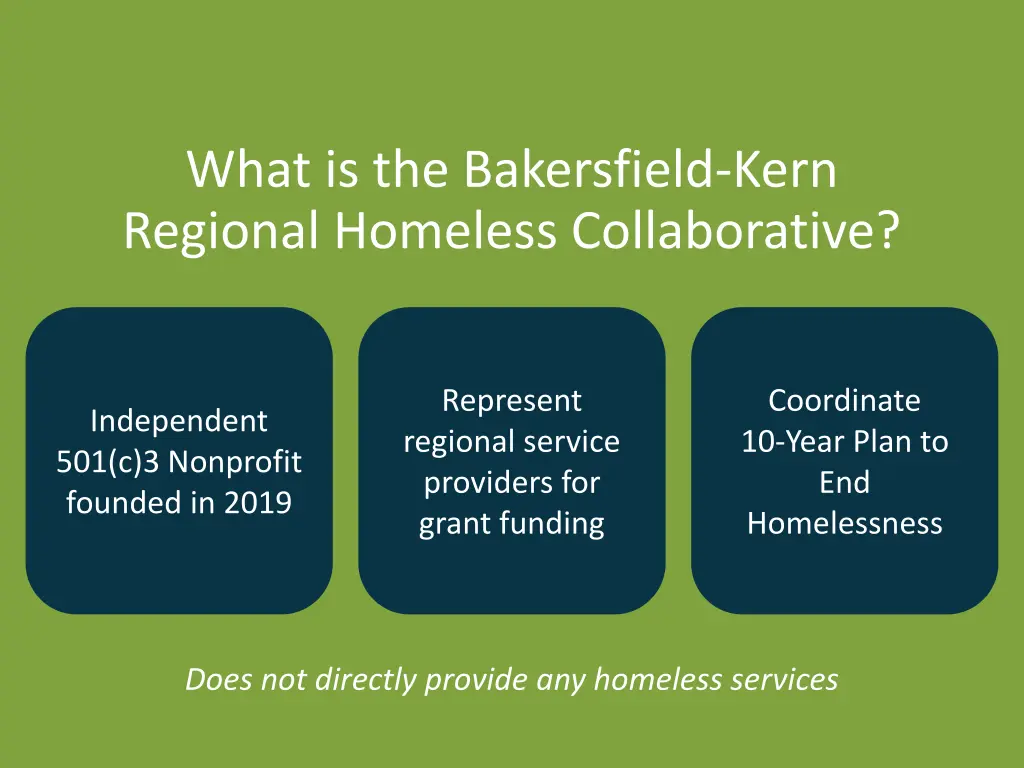 What is the Bakersfield-Kern Regional Homeless Collaborative?

Independent 501(c)3 Nonprofit founded in 2019

Represent regional service providers for grant funding

Coordinate 10-Year Plan to End Homelessness

Does not directly provide any homeless services